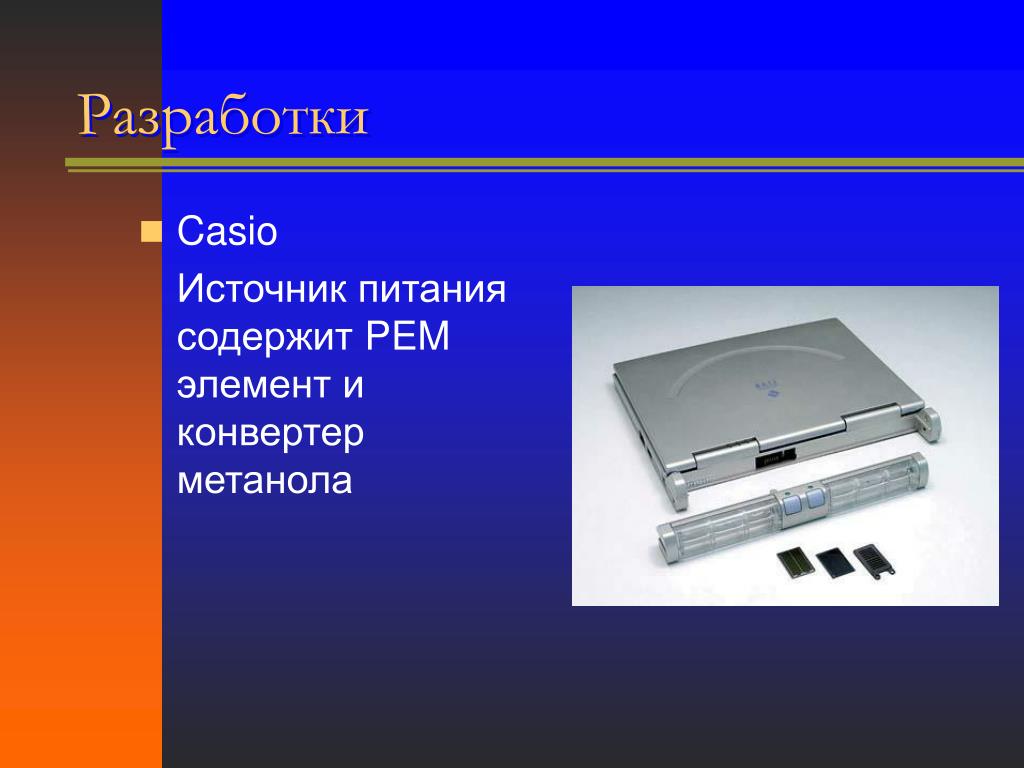 Разработки

Casio

Источник питания содержит PEM элемент и конвертер метанола